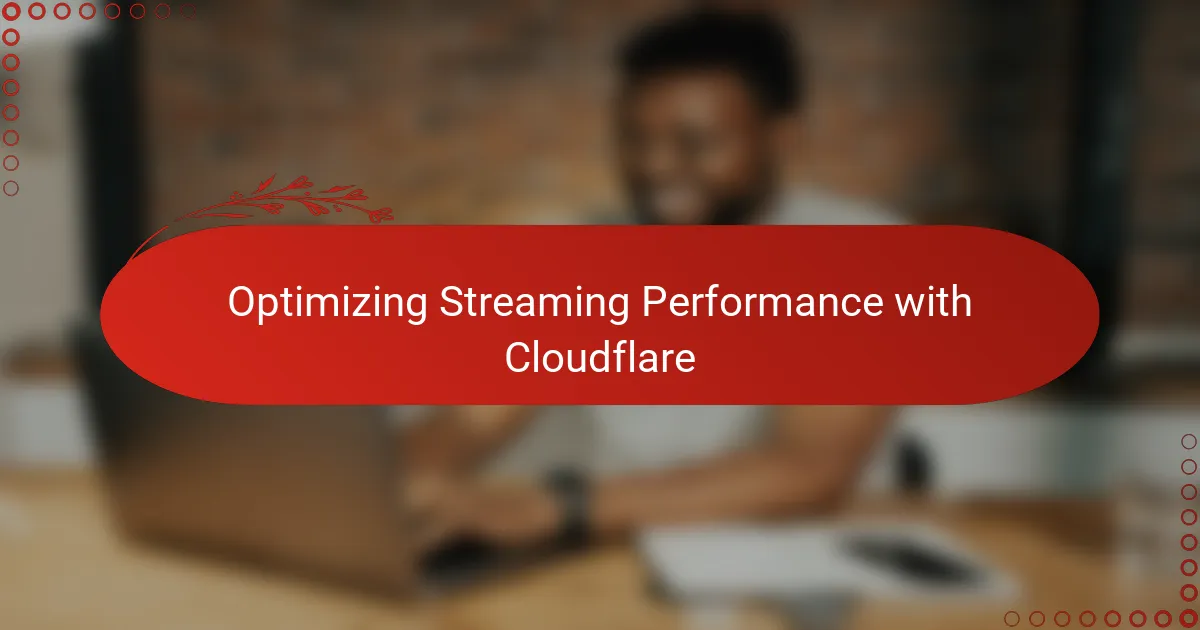 Optimizing Streaming Performance with Cloudflare